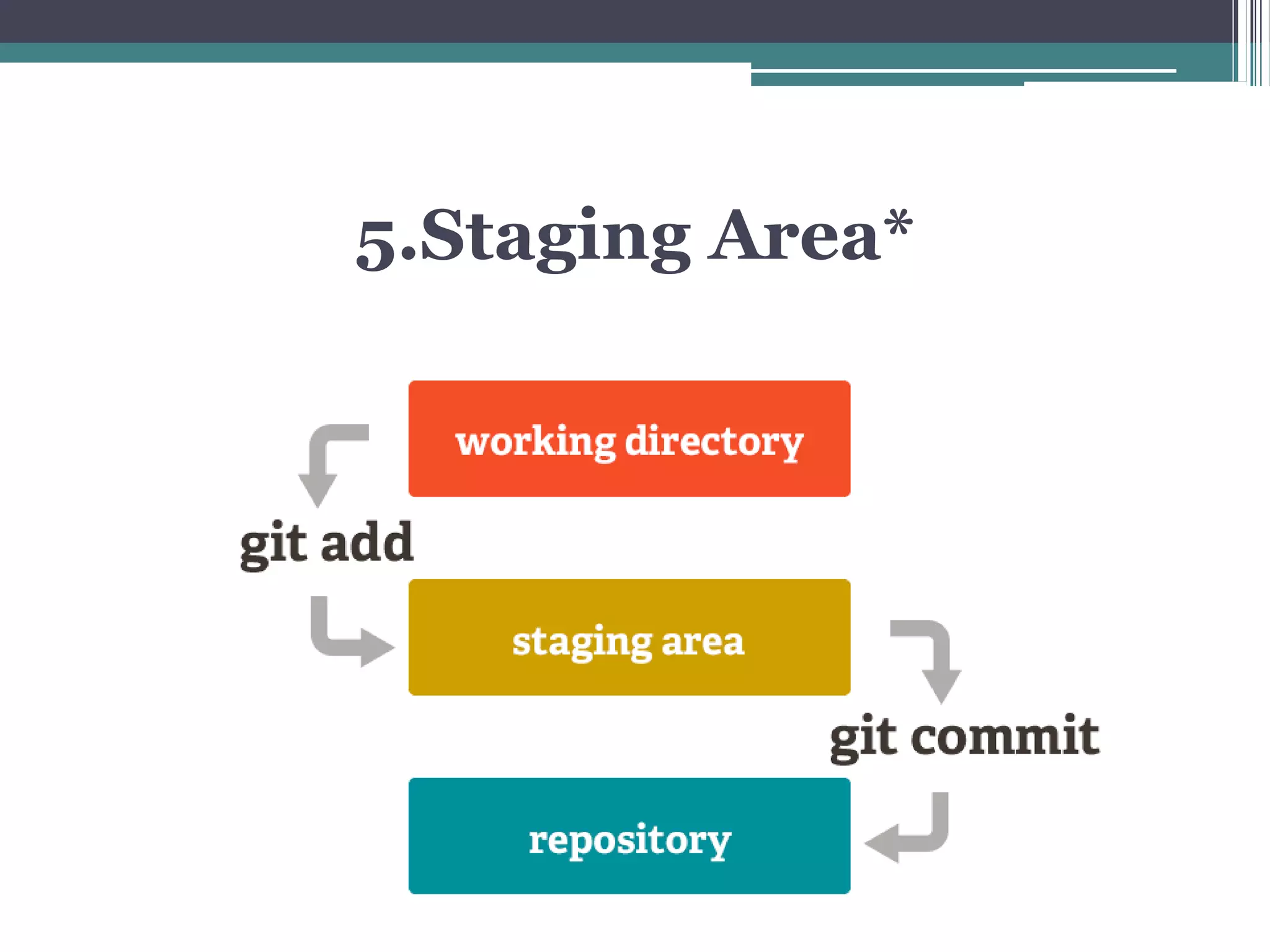 5.Staging Area*

working directory

git add

staging area

git commit

repository